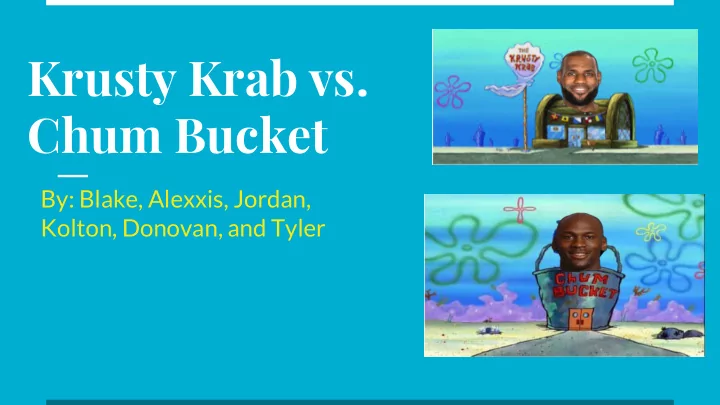 Krusty Krab vs. Chum Bucket

By: Blake, Alexxis, Jordan, Kolton, Donovan, and Tyler

THE KRUSTY KRAB

CHUM BUCKET